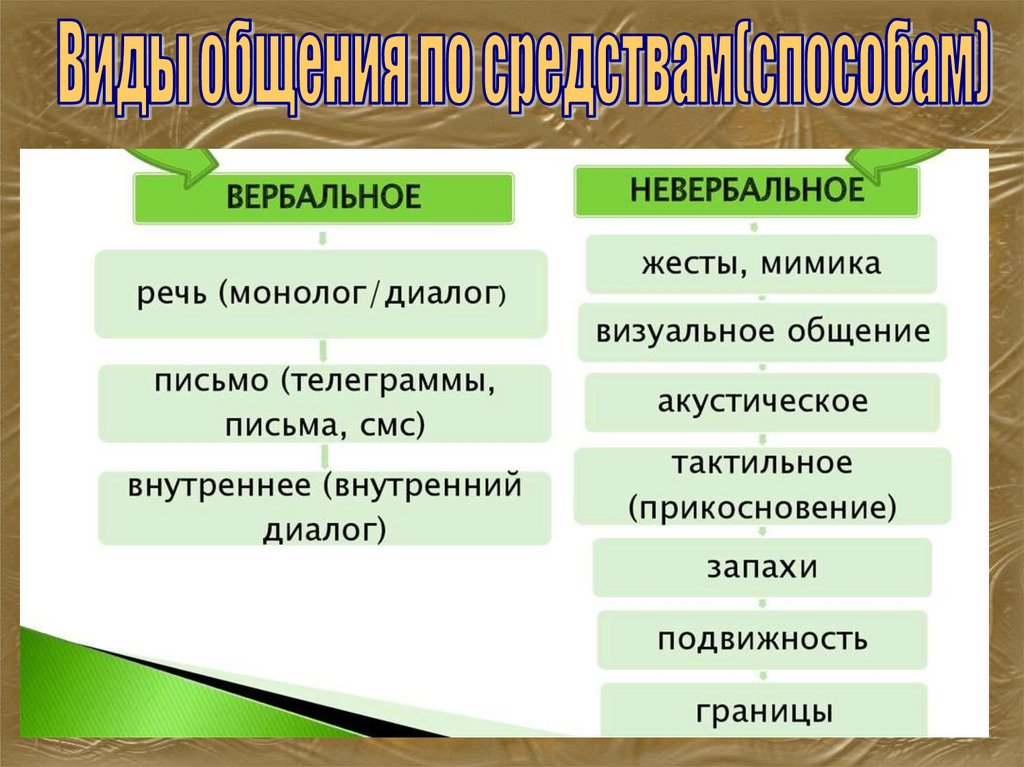 Виды общения по средствам(способам)

ВЕРБАЛЬНОЕ

речь (монолог/диалог)

письмо (телеграммы, письма, смс)

внутреннее (внутренний диалог)

НЕВЕРБАЛЬНОЕ

жесты, мимика

визуальное общение

акустическое

тактильное (прикосновение)

запахи

подвижность

границы